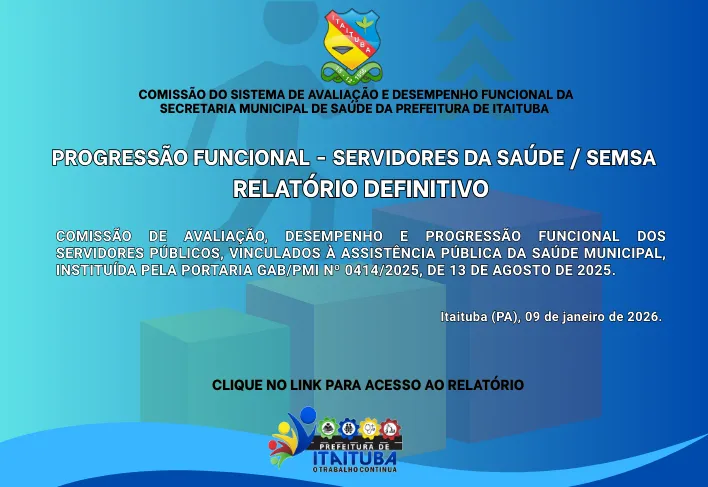 ITAITUBA

COMISSÃO DO SISTEMA DE AVALIAÇÃO E DESEMPENHO FUNCIONAL DA SECRETARIA MUNICIPAL DE SAÚDE DA PREFEITURA DE ITAITUBA

PROGRESSÃO FUNCIONAL - SERVIDORES DA SAÚDE / SEMSA
RELATÓRIO DEFINITIVO

COMISSÃO DE AVALIAÇÃO, DESEMPENHO E PROGRESSÃO FUNCIONAL DOS SERVIDORES PÚBLICOS, VINCULADOS À ASSISTÊNCIA PÚBLICA DA SAÚDE MUNICIPAL, INSTITUÍDA PELA PORTARIA GAB/PMI Nº 0414/2025, DE 13 DE AGOSTO DE 2025.

Itaituba (PA), 09 de janeiro de 2026.

CLIQUE NO LINK PARA ACESSO AO RELATÓRIO

PREFEITURA DE
ITAITUBA
O TRABALHO CONTINUA